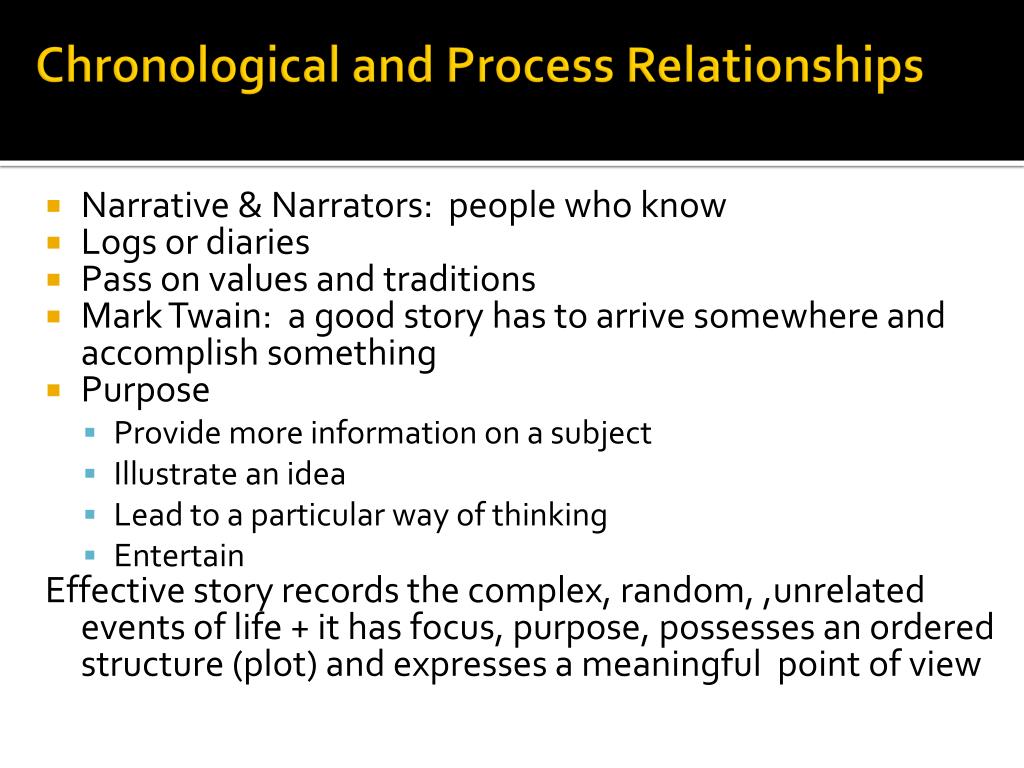 Chronological and Process Relationships

- Narrative & Narrators:  people who know
- Logs or diaries
- Pass on values and traditions
- Mark Twain:  a good story has to arrive somewhere and accomplish something
- Purpose
  - Provide more information on a subject
  - Illustrate an idea
  - Lead to a particular way of thinking
  - Entertain

Effective story records the complex, random, ,unrelated events of life + it has focus, purpose, possesses an ordered structure (plot) and expresses a meaningful  point of view